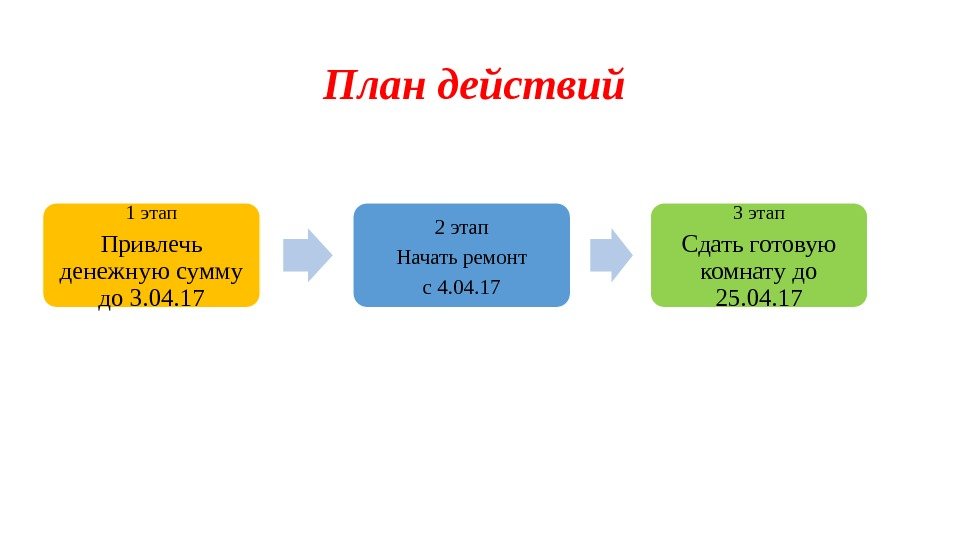 План действий

1 этап

Привлечь денежную сумму до 3.04.17

2 этап

Начать ремонт с 4.04.17

3 этап

Сдать готовую комнату до 25.04.17